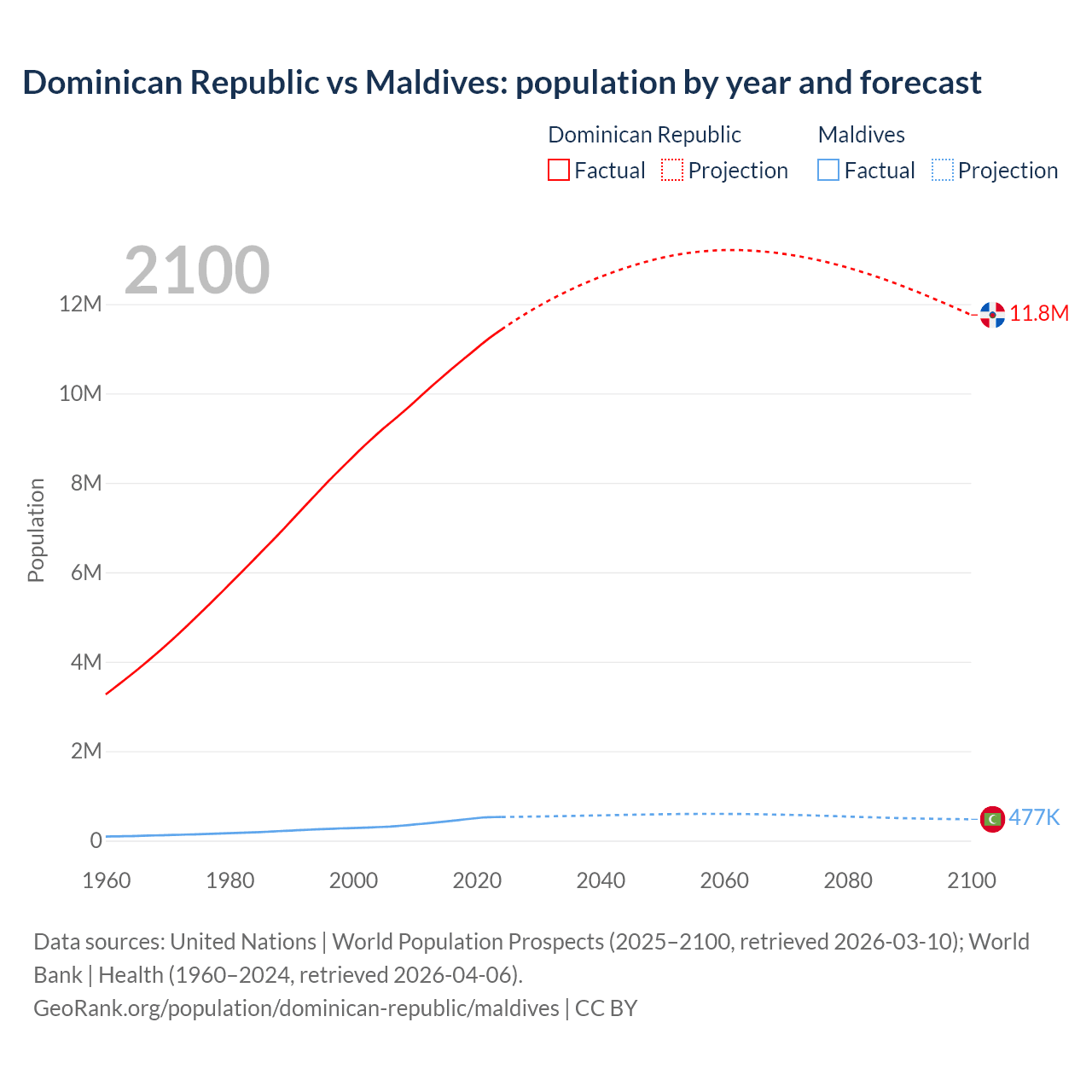 Dominican Republic vs Maldives: population by year and forecast

Dominican Republic
Factual Projection

Maldives
Factual Projection

2100

Population

12M
10M
8M
6M
4M
2M
0

11.8M
477K

1960 1980 2000 2020 2040 2060 2080 2100

Data sources: United Nations | World Population Prospects (2025–2100, retrieved 2026-03-10); World Bank | Health (1960–2024, retrieved 2026-04-06).
GeoRank.org/population/dominican-republic/maldives | CC BY